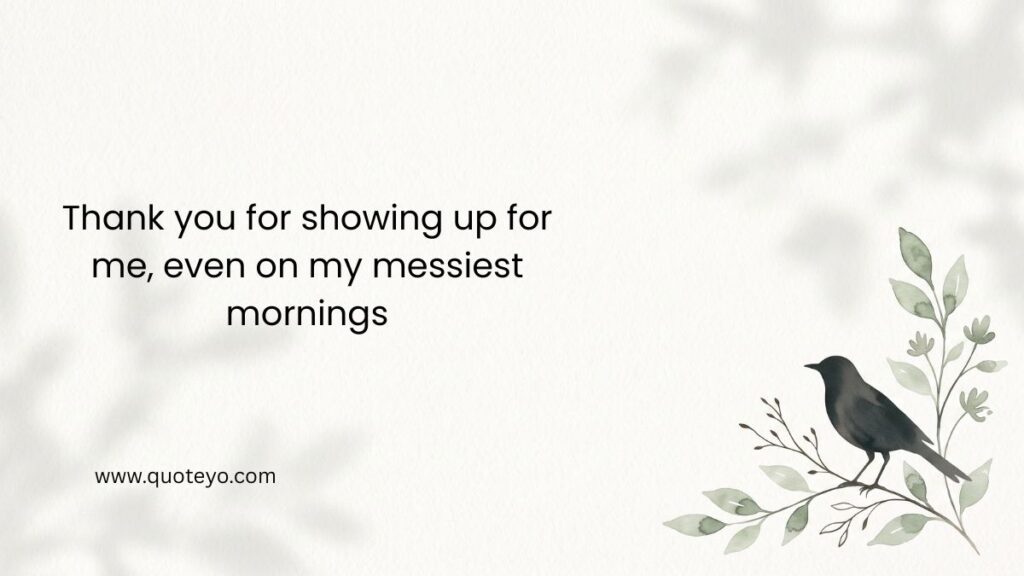 Thank you for showing up for me, even on my messiest mornings

www.quoteyo.com